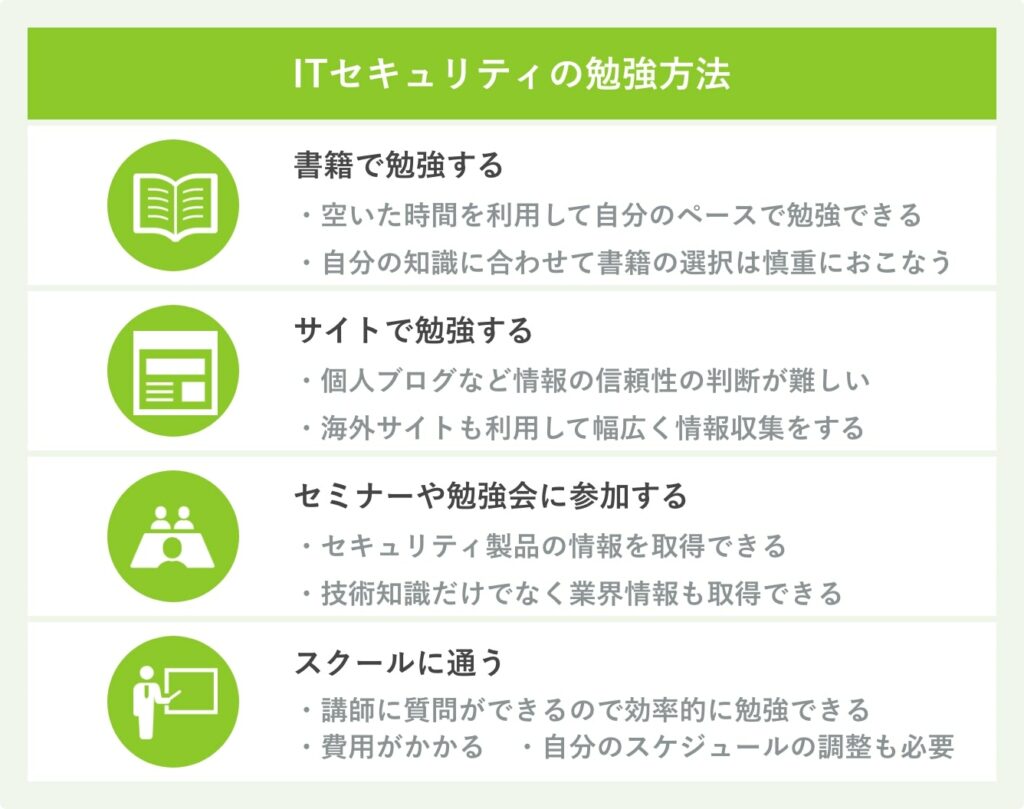 ITセキュリティの勉強方法

書籍で勉強する

・空いた時間を利用して自分のペースで勉強できる

・自分の知識に合わせて書籍の選択は慎重におこなう

サイトで勉強する

・個人ブログなど情報の信頼性の判断が難しい

・海外サイトも利用して幅広く情報収集をする

セミナーや勉強会に参加する

・セキュリティ製品の情報を取得できる

・技術知識だけでなく業界情報も取得できる

スクールに通う

・講師に質問ができるので効率的に勉強できる

・費用がかかる　・自分のスケジュールの調整も必要